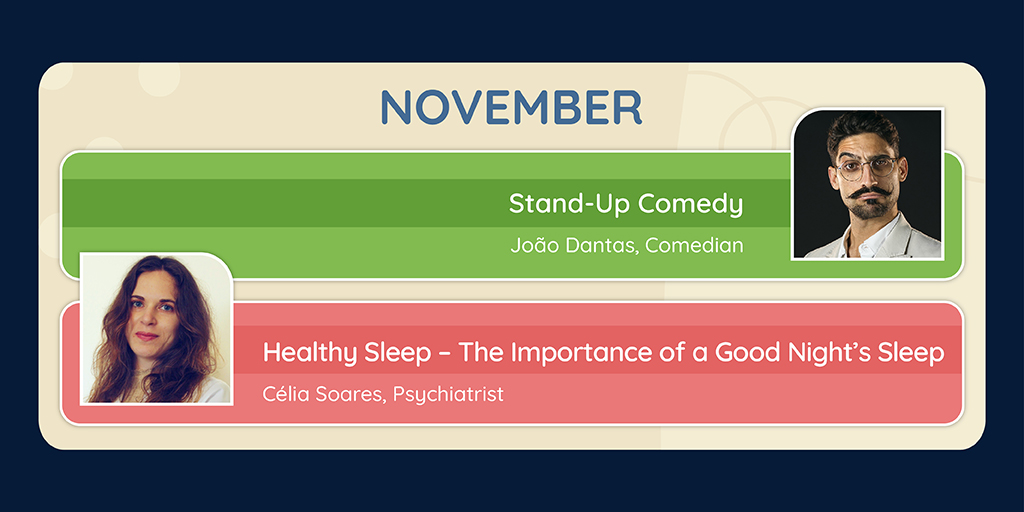 NOVEMBER

Stand-Up Comedy

João Dantas, Comedian

Healthy Sleep – The Importance of a Good Night's Sleep

Célia Soares, Psychiatrist